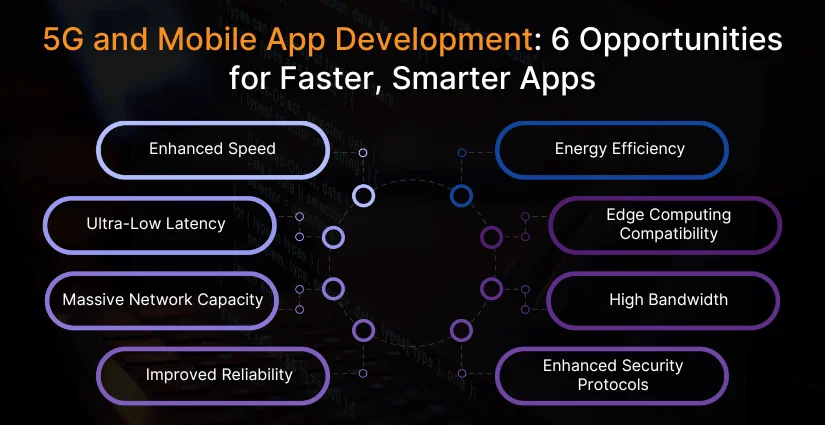 5G and Mobile App Development: 6 Opportunities for Faster, Smarter Apps

Enhanced Speed

Ultra-Low Latency

Massive Network Capacity

Improved Reliability

Energy Efficiency

Edge Computing Compatibility

High Bandwidth

Enhanced Security Protocols